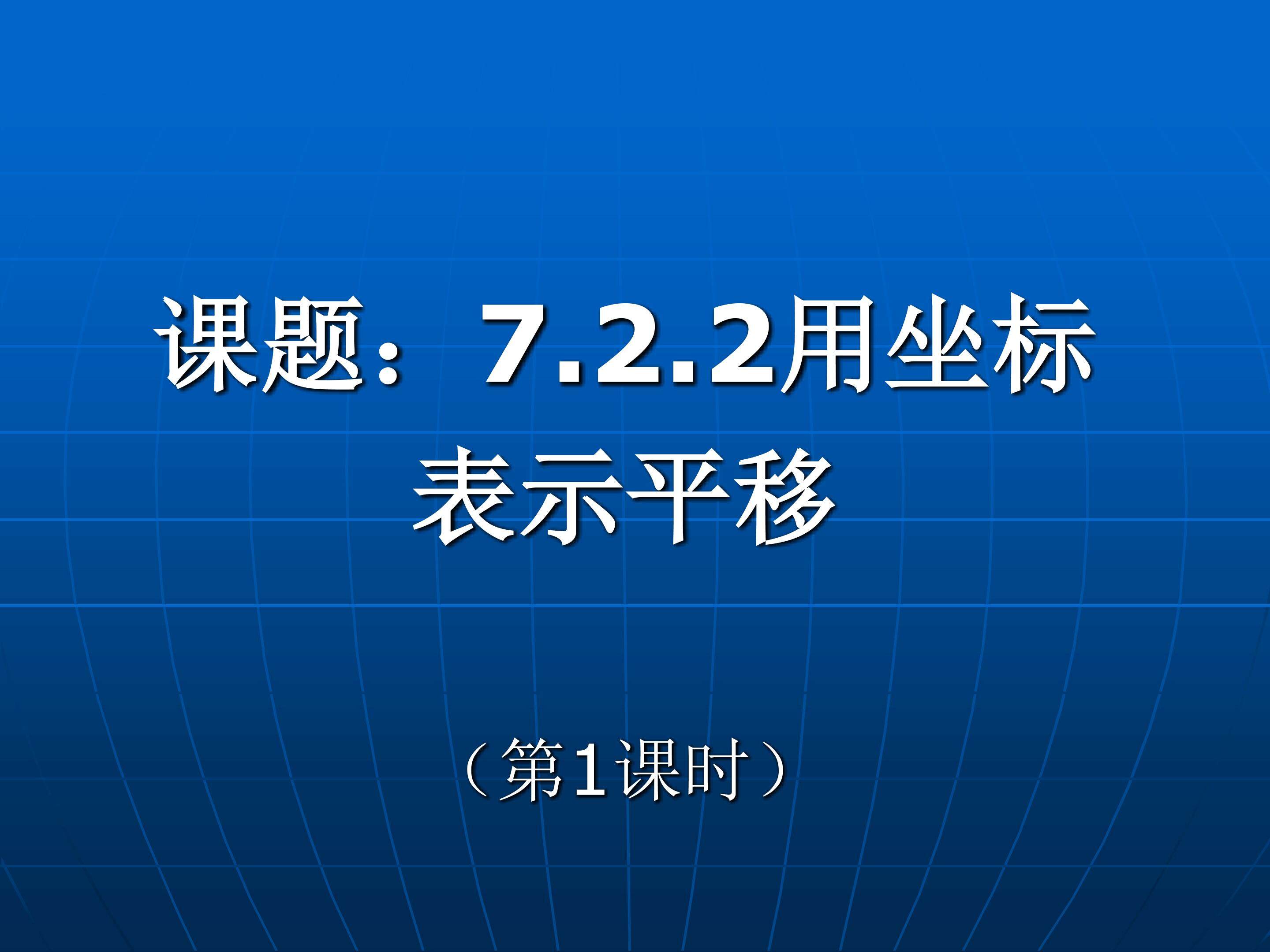 课题：7.2.2用坐标表示平移

（第1课时）